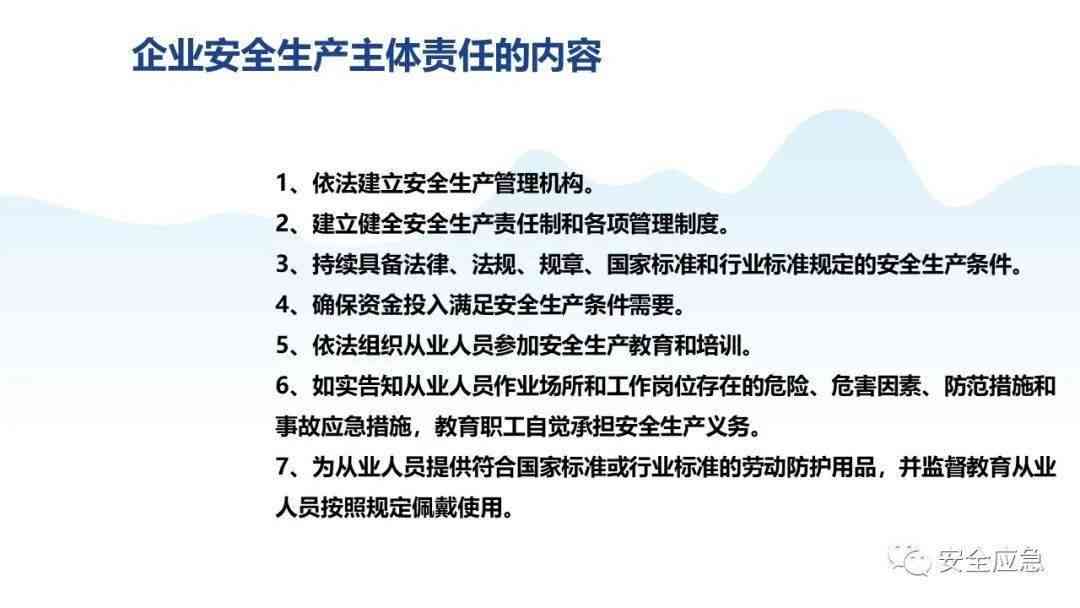 企业安全生产主体责任的内容

1、依法建立安全生产管理机构。

2、建立健全安全生产责任制和各项管理制度。

3、持续具备法律、法规、规章、国家标准和行业标准规定的安全生产条件。

4、确保资金投入满足安全生产条件需要。

5、依法组织从业人员参加安全生产教育和培训。

6、如实告知从业人员作业场所和工作岗位存在的危险、危害因素、防范措施和事故应急措施，教育职工自觉承担安全生产义务。

7、为从业人员提供符合国家标准或行业标准的劳动防护用品，并监督教育从业人员按照规定佩戴使用。

安全应急